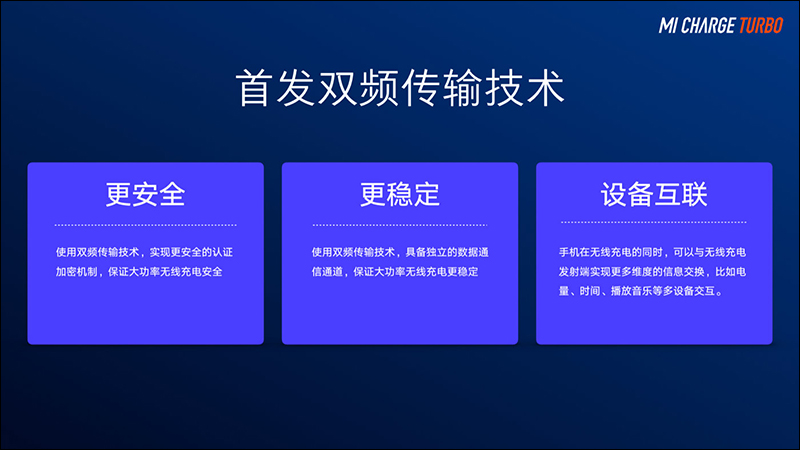 MI CHARGE TURBO

首发双频传输技术

更安全

使用双频传输技术，实现更安全的认证加密机制，保证大功率无线充电安全

更稳定

使用双频传输技术，具备独立的数据通信通道，保证大功率无线充电更稳定

设备互联

手机在无线充电的同时，可以与无线充电发射端实现更多维度的信息交换，比如电量、时间、播放音乐等多设备交互。